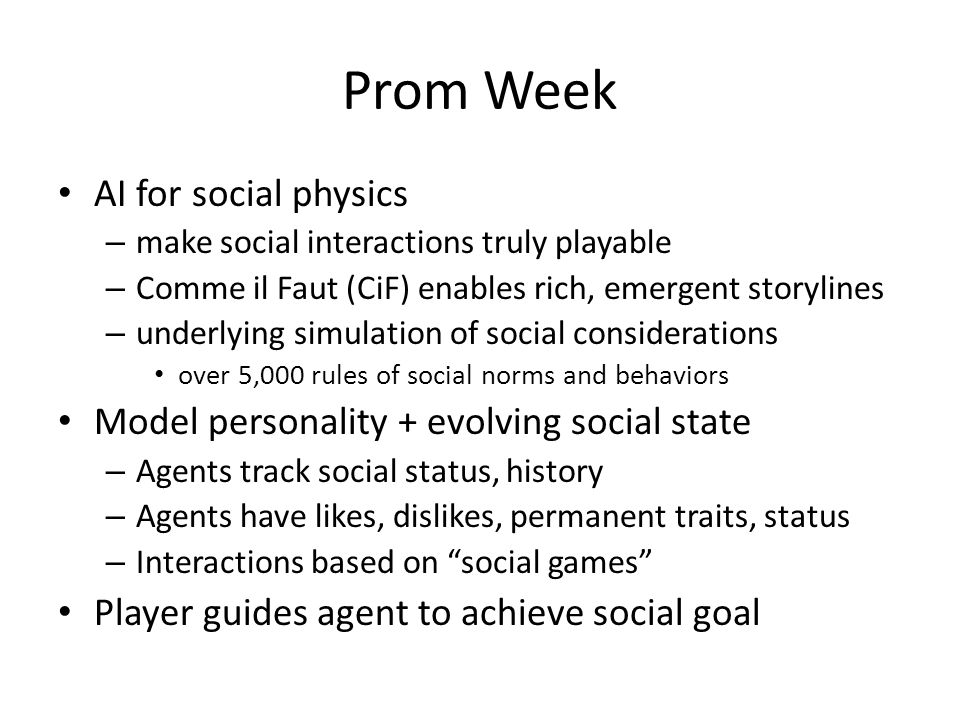 Prom Week

• AI for social physics
  – make social interactions truly playable
  – Comme il Faut (CiF) enables rich, emergent storylines
  – underlying simulation of social considerations
    • over 5,000 rules of social norms and behaviors
• Model personality + evolving social state
  – Agents track social status, history
  – Agents have likes, dislikes, permanent traits, status
  – Interactions based on “social games”
• Player guides agent to achieve social goal